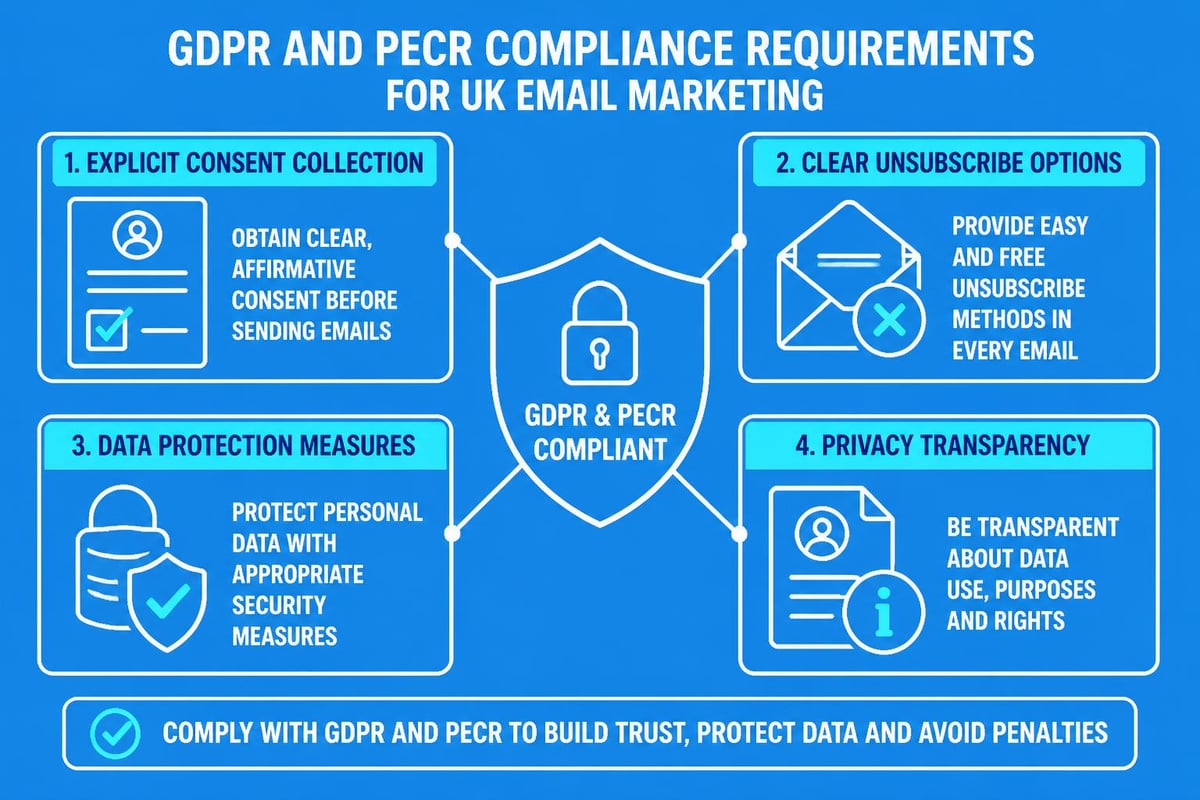 GDPR AND PECR COMPLIANCE REQUIREMENTS
FOR UK EMAIL MARKETING

1. EXPLICIT CONSENT COLLECTION

OBTAIN CLEAR, AFFIRMATIVE CONSENT BEFORE SENDING EMAILS

2. CLEAR UNSUBSCRIBE OPTIONS

PROVIDE EASY AND FREE UNSUBSCRIBE METHODS IN EVERY EMAIL

GDPR & PECR COMPLIANT

3. DATA PROTECTION MEASURES

PROTECT PERSONAL DATA WITH APPROPRIATE SECURITY MEASURES

4. PRIVACY TRANSPARENCY

BE TRANSPARENT ABOUT DATA USE, PURPOSES AND RIGHTS

COMPLY WITH GDPR AND PECR TO BUILD TRUST, PROTECT DATA AND AVOID PENALTIES